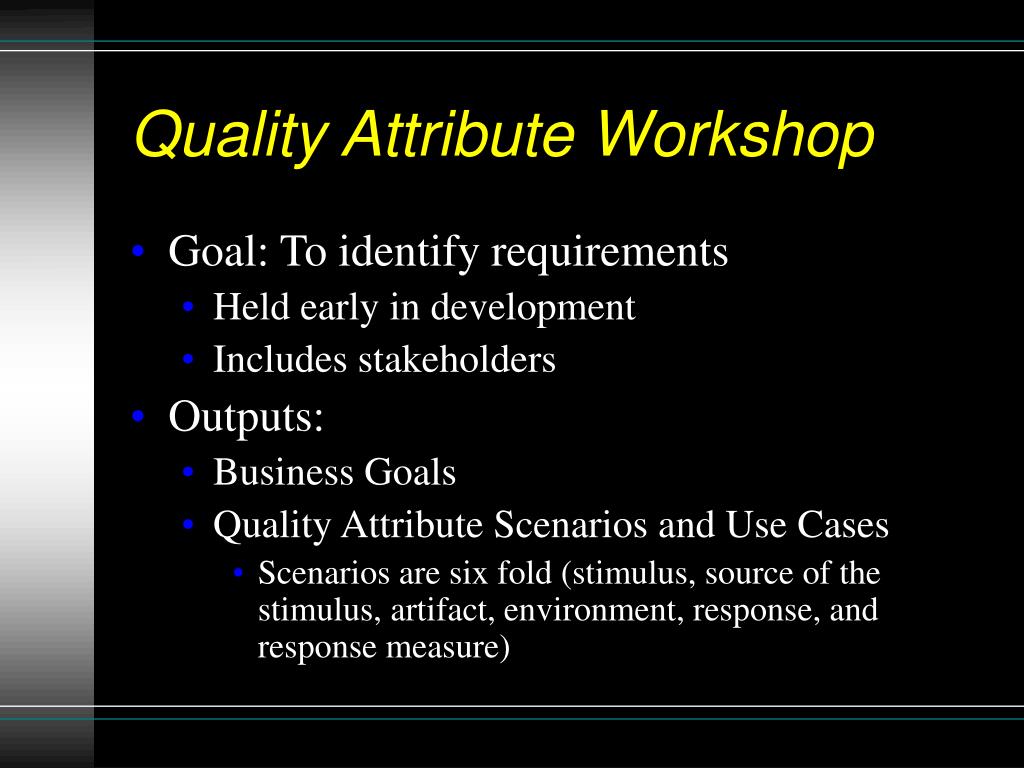 Quality Attribute Workshop

• Goal: To identify requirements
  • Held early in development
  • Includes stakeholders
• Outputs:
  • Business Goals
  • Quality Attribute Scenarios and Use Cases
    • Scenarios are six fold (stimulus, source of the stimulus, artifact, environment, response, and response measure)